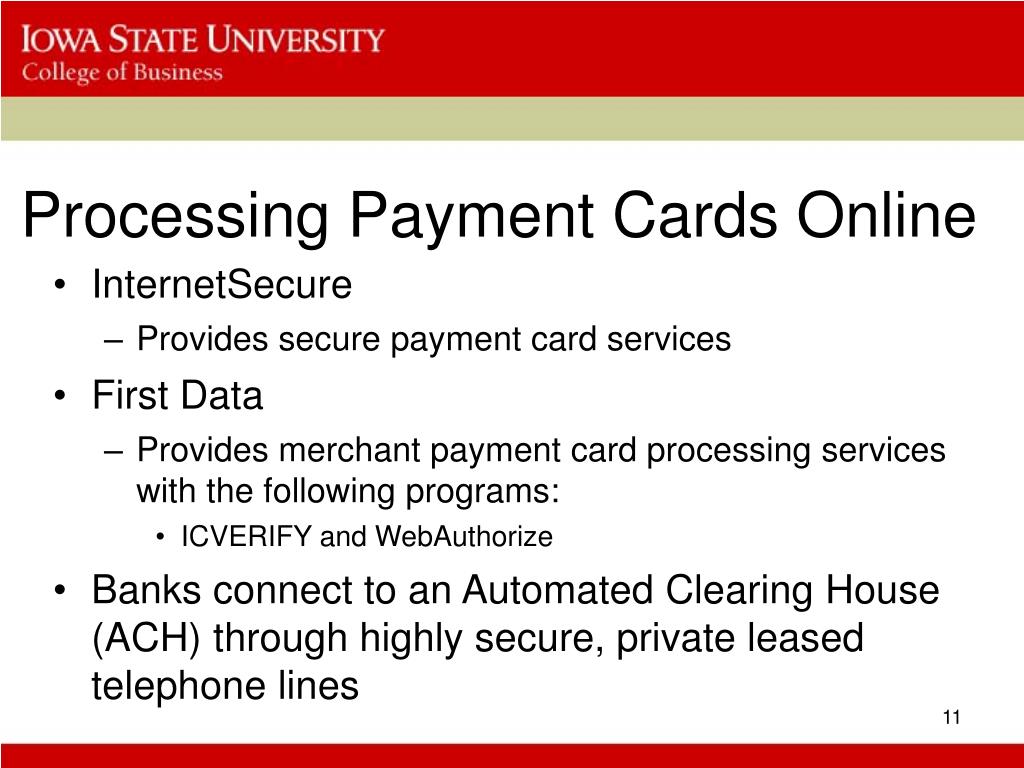 IOWA STATE UNIVERSITY
College of Business

Processing Payment Cards Online

• InternetSecure
  – Provides secure payment card services
• First Data
  – Provides merchant payment card processing services with the following programs:
    • ICVERIFY and WebAuthorize
• Banks connect to an Automated Clearing House (ACH) through highly secure, private leased telephone lines

11